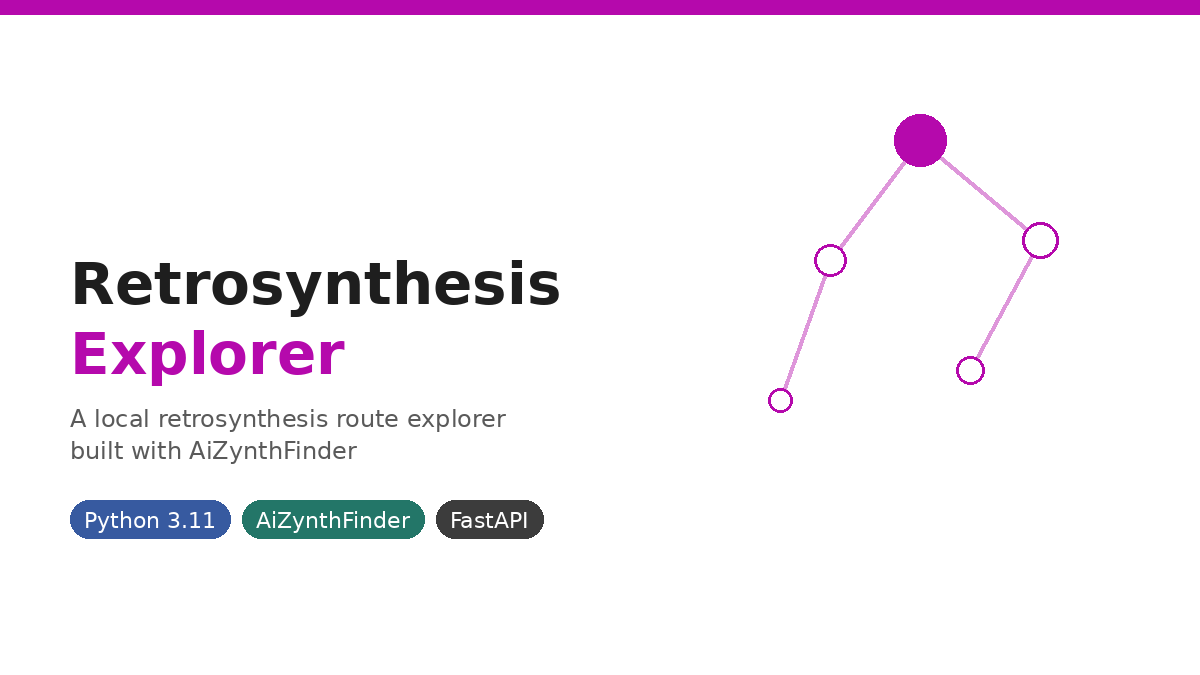 Retrosynthesis
Explorer

A local retrosynthesis route explorer built with AiZynthFinder

Python 3.11 AiZynthFinder FastAPI